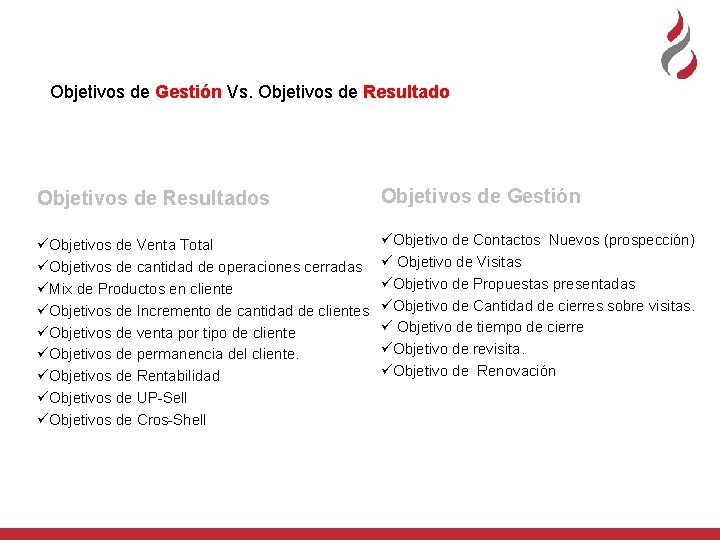 Objetivos de Gestión Vs. Objetivos de Resultado

Objetivos de Resultados

✓Objetivos de Venta Total
✓Objetivos de cantidad de operaciones cerradas
✓Mix de Productos en cliente
✓Objetivos de Incremento de cantidad de clientes
✓Objetivos de venta por tipo de cliente
✓Objetivos de permanencia del cliente.
✓Objetivos de Rentabilidad
✓Objetivos de UP-Sell
✓Objetivos de Cros-Shell

Objetivos de Gestión

✓Objetivo de Contactos Nuevos (prospección)
✓ Objetivo de Visitas
✓Objetivo de Propuestas presentadas
✓Objetivo de Cantidad de cierres sobre visitas.
✓ Objetivo de tiempo de cierre
✓Objetivo de revisita.
✓Objetivo de Renovación